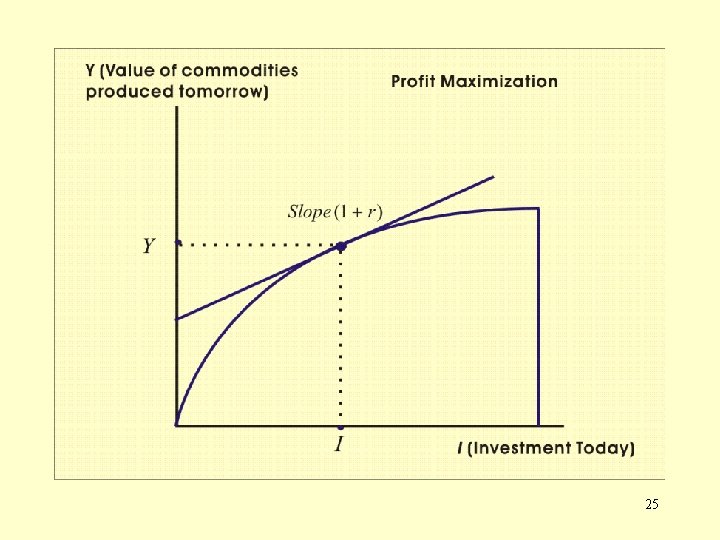 Y (Value of commodities produced tomorrow)

Profit Maximization

$Slope\,(1+r)$

$Y$

$I$

I (Investment Today)

25